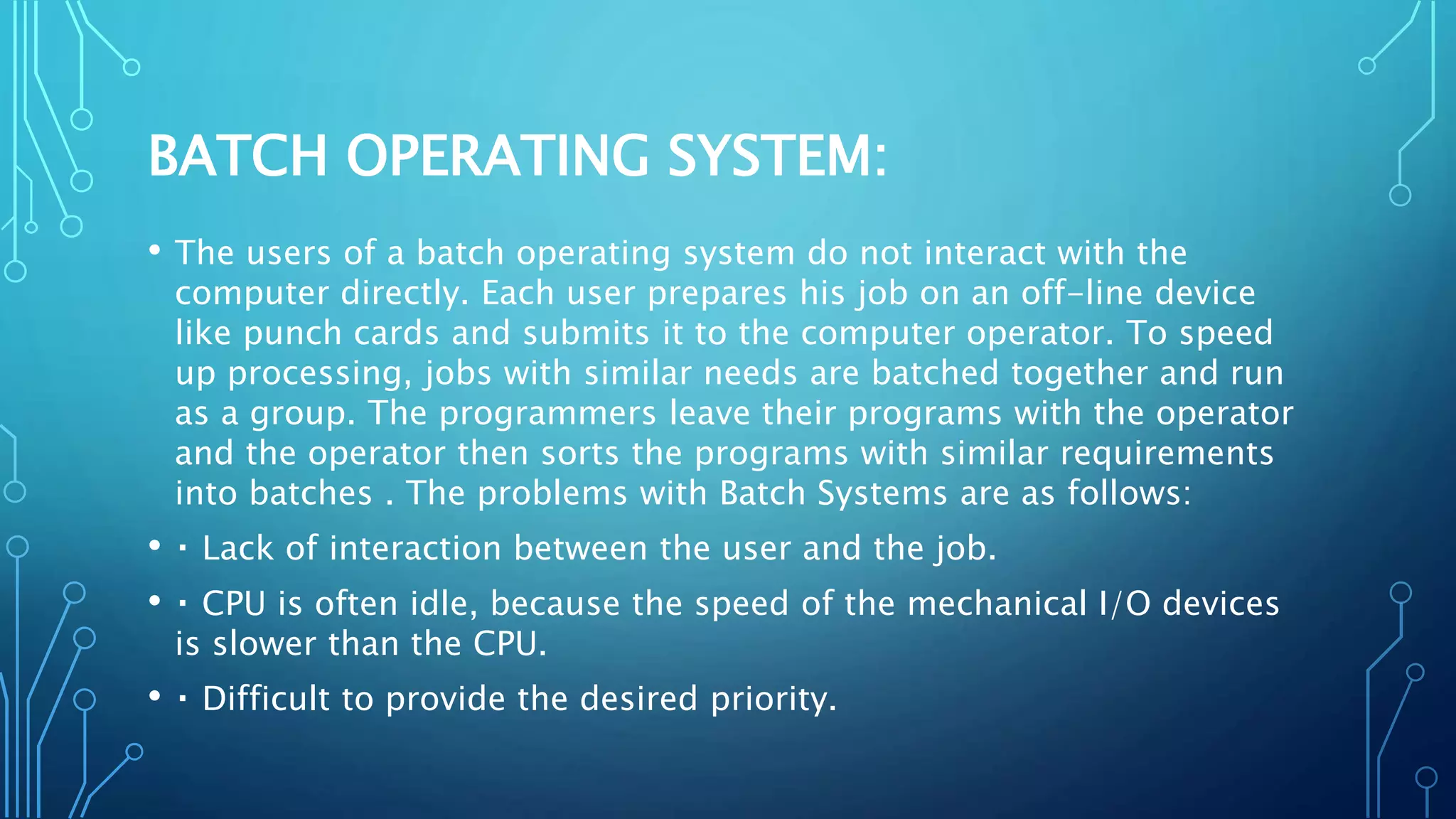 BATCH OPERATING SYSTEM:

• The users of a batch operating system do not interact with the computer directly. Each user prepares his job on an off-line device like punch cards and submits it to the computer operator. To speed up processing, jobs with similar needs are batched together and run as a group. The programmers leave their programs with the operator and the operator then sorts the programs with similar requirements into batches . The problems with Batch Systems are as follows:

• ▪ Lack of interaction between the user and the job.

• ▪ CPU is often idle, because the speed of the mechanical I/O devices is slower than the CPU.

• ▪ Difficult to provide the desired priority.